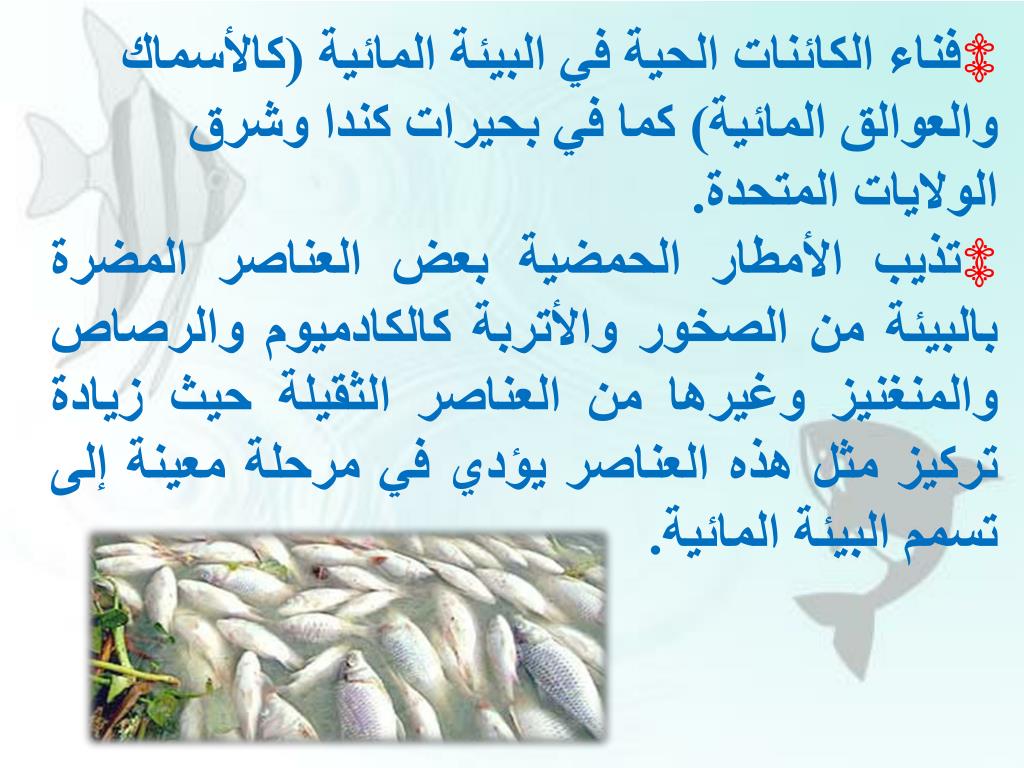 فناء الكائنات الحية في البيئة المائية (كالأسماك والعوالق المائية) كما في بحيرات كندا وشرق الولايات المتحدة.

تذيب الأمطار الحمضية بعض العناصر المضرة بالبيئة من الصخور والأتربة كالكادميوم والرصاص والمنغنيز وغيرها من العناصر الثقيلة حيث زيادة تركيز مثل هذه العناصر يؤدي في مرحلة معينة إلى تسمم البيئة المائية.